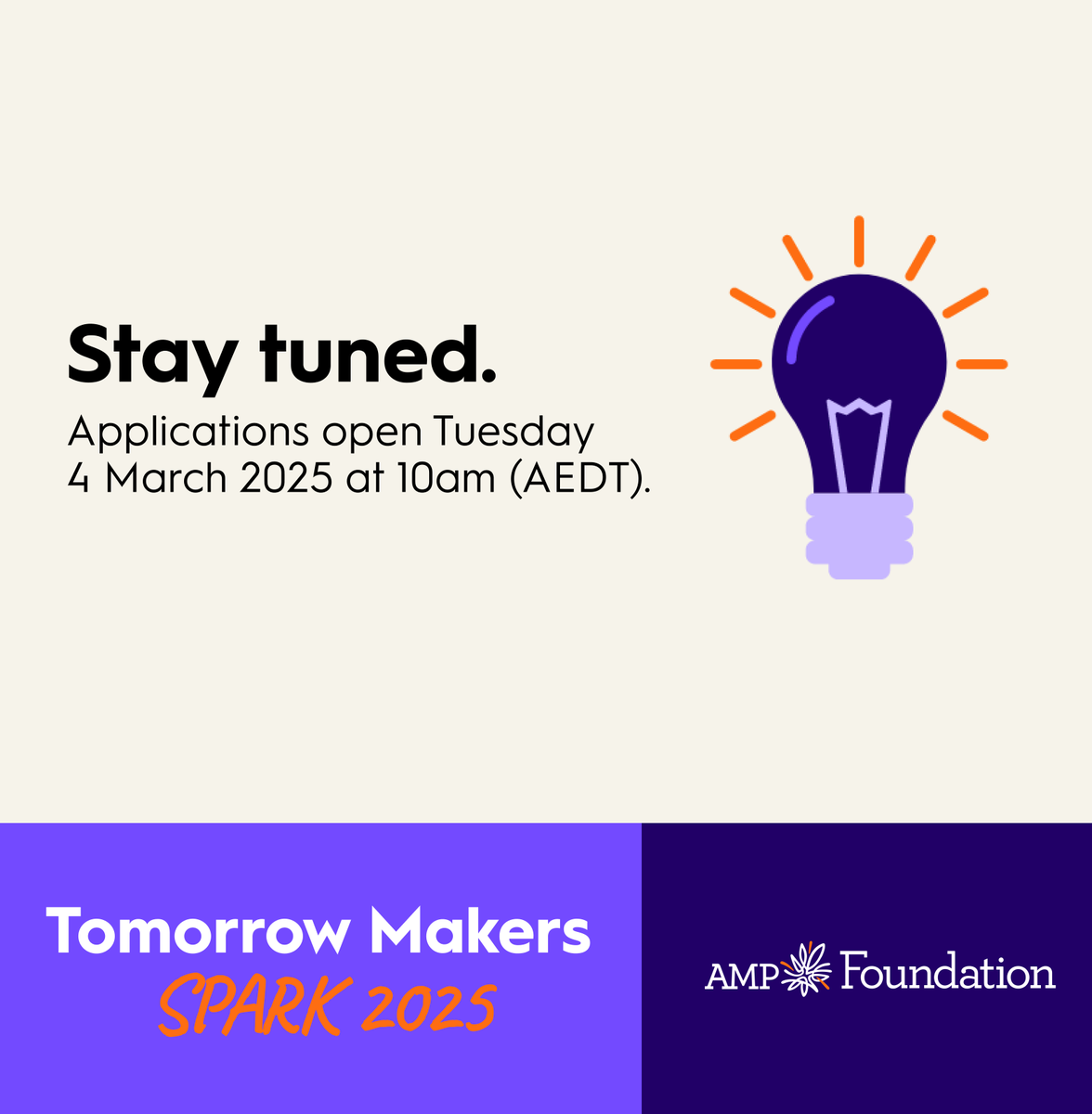 Stay tuned.

Applications open Tuesday 4 March 2025 at 10am (AEDT).

Tomorrow Makers
SPARK 2025

AMP Foundation